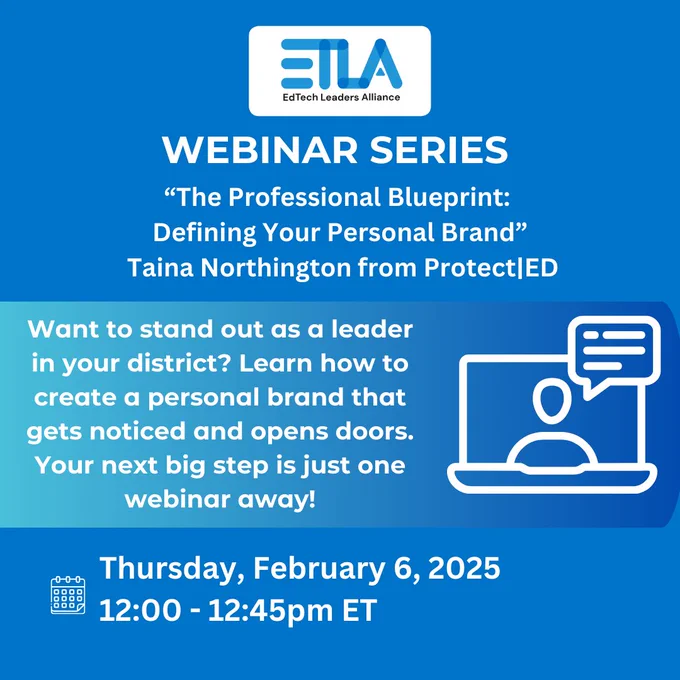 ETLA
EdTech Leaders Alliance

WEBINAR SERIES

“The Professional Blueprint: Defining Your Personal Brand”
Taina Northington from Protect|ED

Want to stand out as a leader in your district? Learn how to create a personal brand that gets noticed and opens doors. Your next big step is just one webinar away!

Thursday, February 6, 2025
12:00 - 12:45pm ET